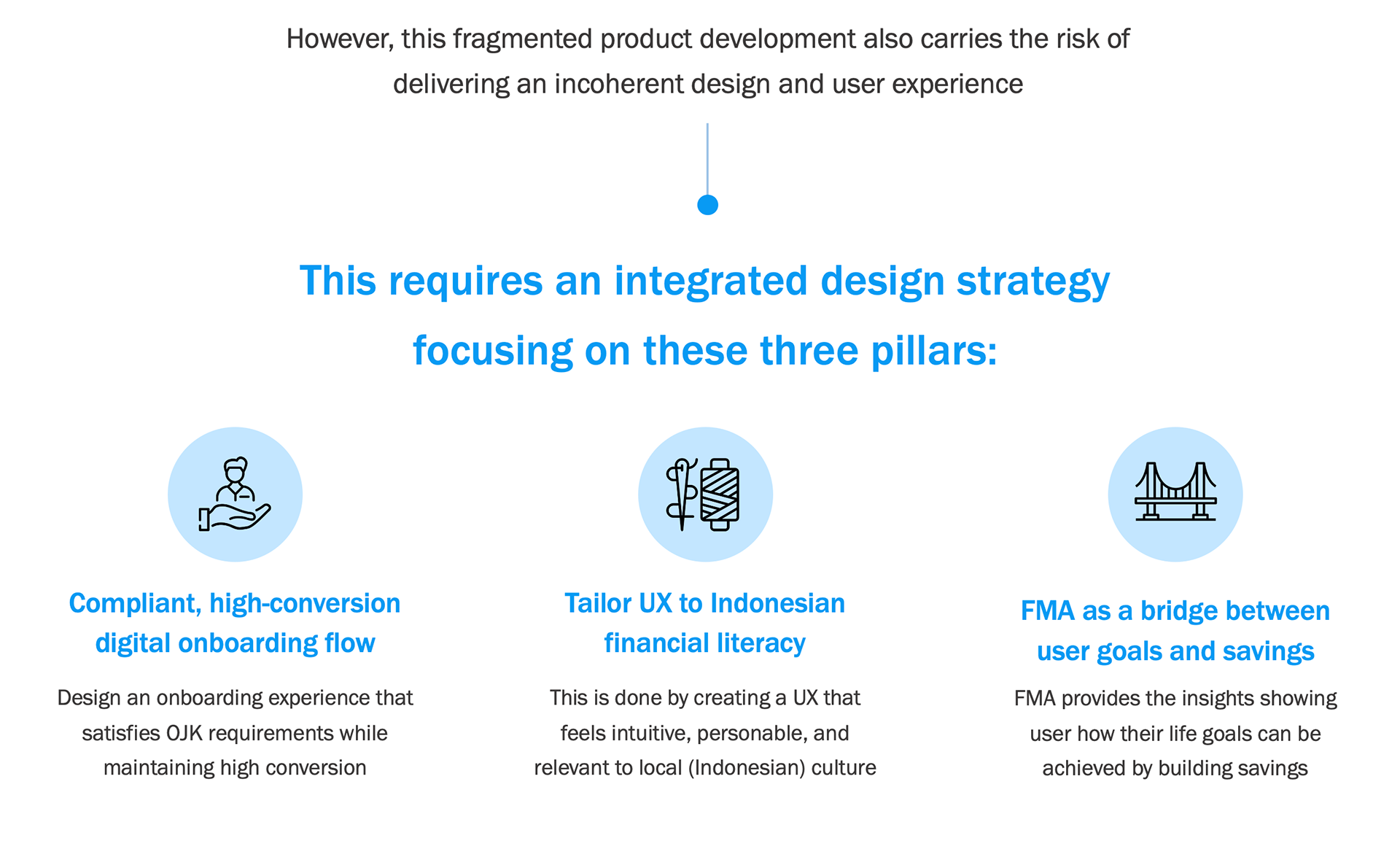 However, this fragmented product development also carries the risk of delivering an incoherent design and user experience

This requires an integrated design strategy focusing on these three pillars:

Compliant, high-conversion digital onboarding flow

Design an onboarding experience that satisfies OJK requirements while maintaining high conversion

Tailor UX to Indonesian financial literacy

This is done by creating a UX that feels intuitive, personable, and relevant to local (Indonesian) culture

FMA as a bridge between user goals and savings

FMA provides the insights showing user how their life goals can be achieved by building savings